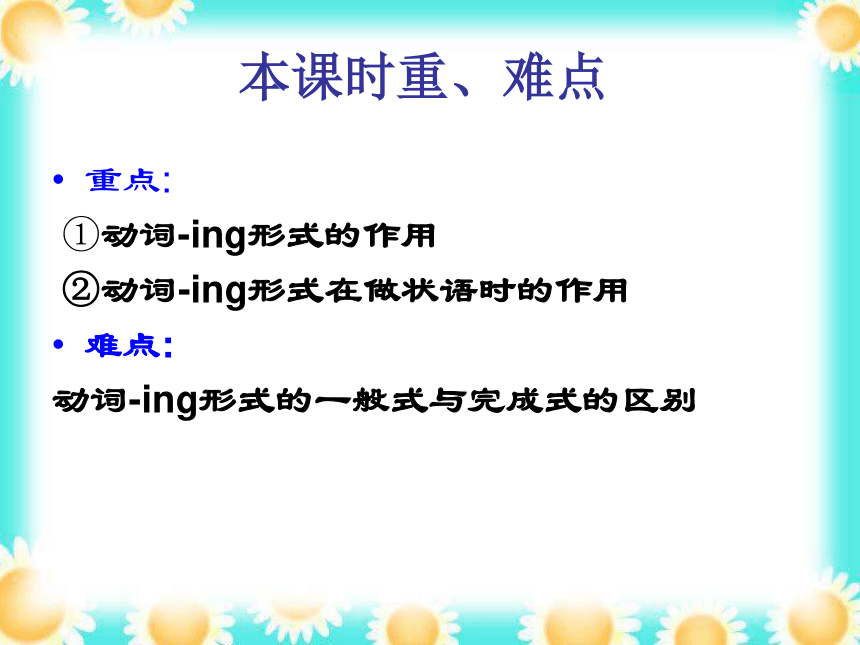 本课时重、难点

• 重点:

①动词-ing形式的作用

②动词-ing形式在做状语时的作用

• 难点:

动词-ing形式的一般式与完成式的区别